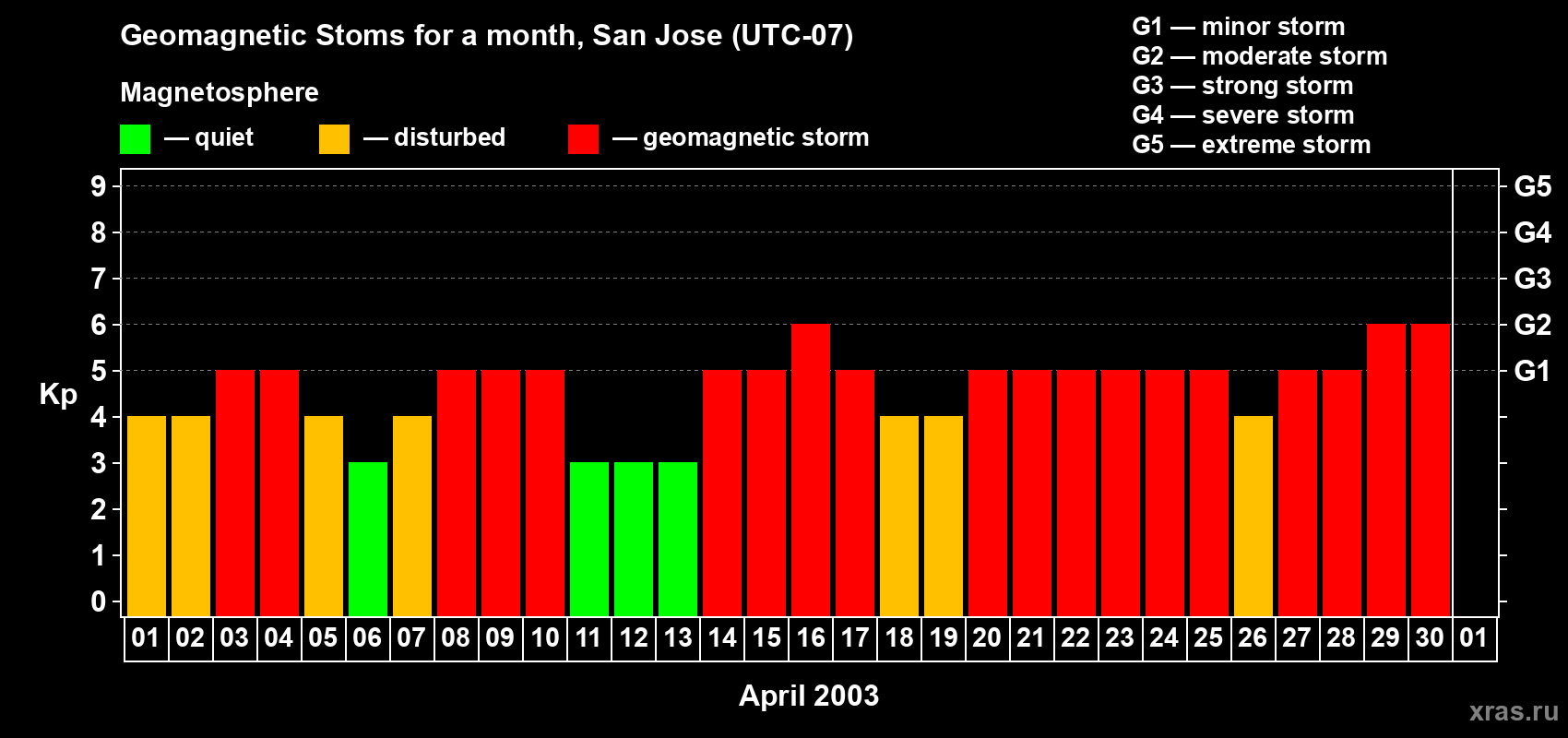 Geomagnetic Stoms for a month, San Jose (UTC-07)

Magnetosphere

— quiet — disturbed — geomagnetic storm

G1 — minor storm
G2 — moderate storm
G3 — strong storm
G4 — severe storm
G5 — extreme storm

Kp

9
8
7
6
5
4
3
2
1
0

G5
G4
G3
G2
G1

01 02 03 04 05 06 07 08 09 10 11 12 13 14 15 16 17 18 19 20 21 22 23 24 25 26 27 28 29 30 01

April 2003

xras.ru